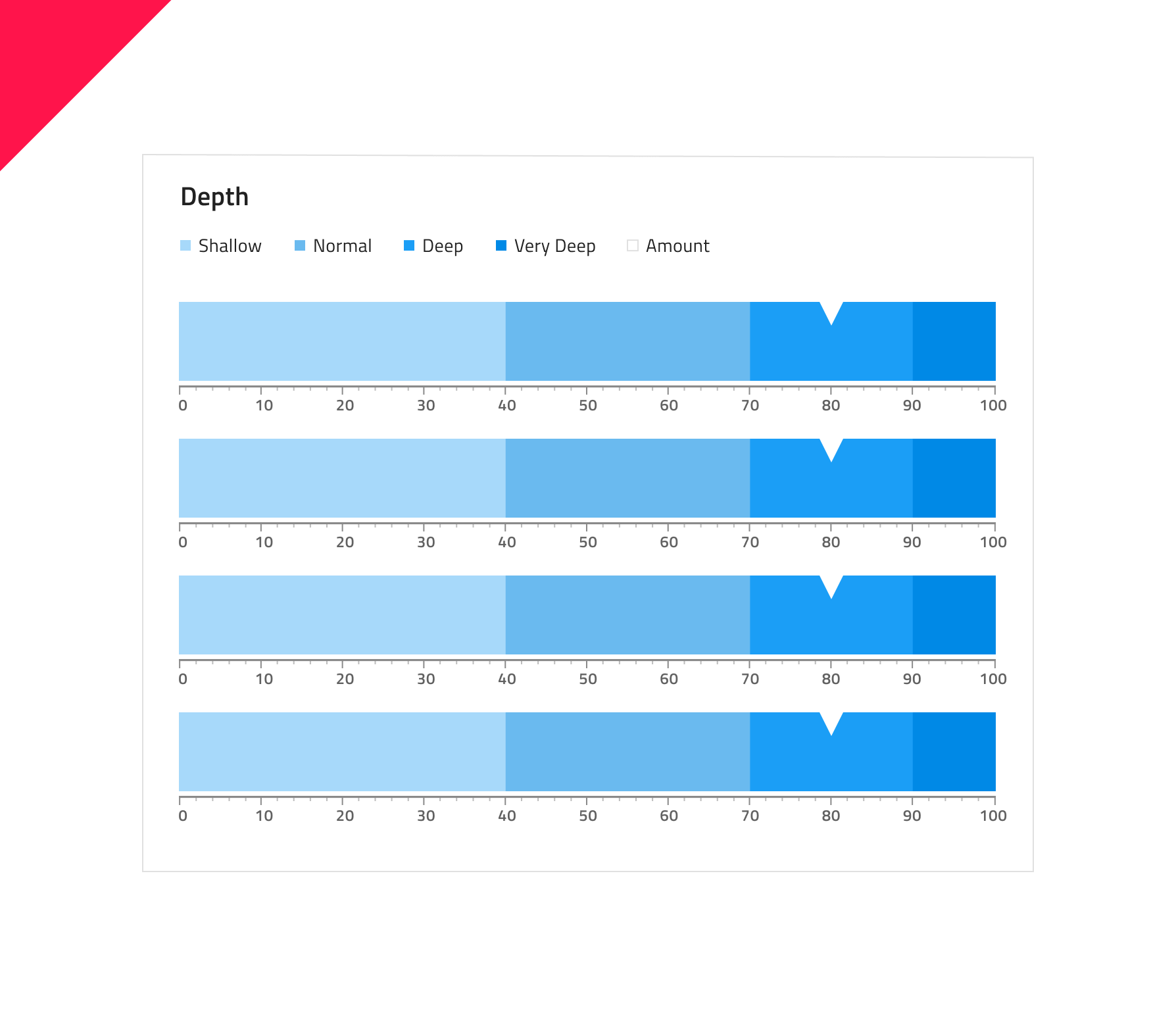 Depth

Shallow Normal Deep Very Deep Amount

0 10 20 30 40 50 60 70 80 90 100

0 10 20 30 40 50 60 70 80 90 100

0 10 20 30 40 50 60 70 80 90 100

0 10 20 30 40 50 60 70 80 90 100